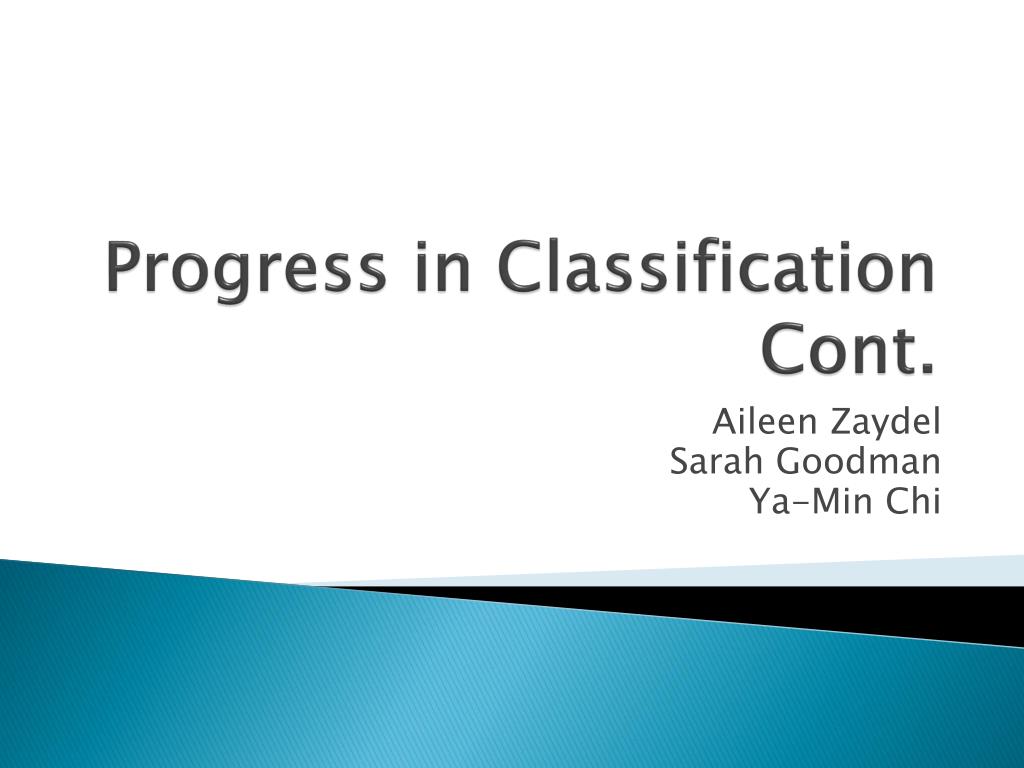 Progress in Classification Cont.

Aileen Zaydel
Sarah Goodman
Ya-Min Chi